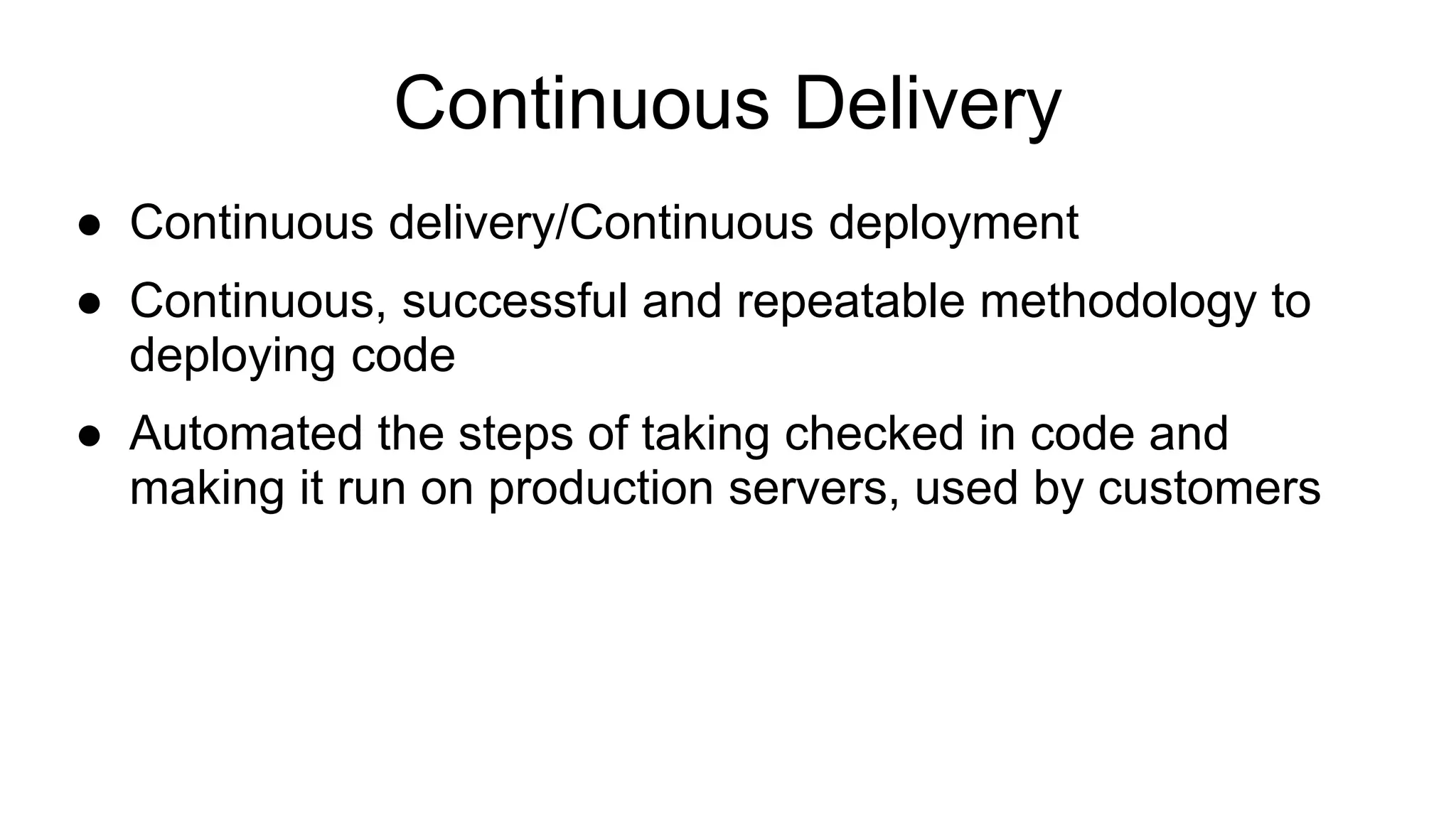 Continuous Delivery

● Continuous delivery/Continuous deployment

● Continuous, successful and repeatable methodology to deploying code

● Automated the steps of taking checked in code and making it run on production servers, used by customers